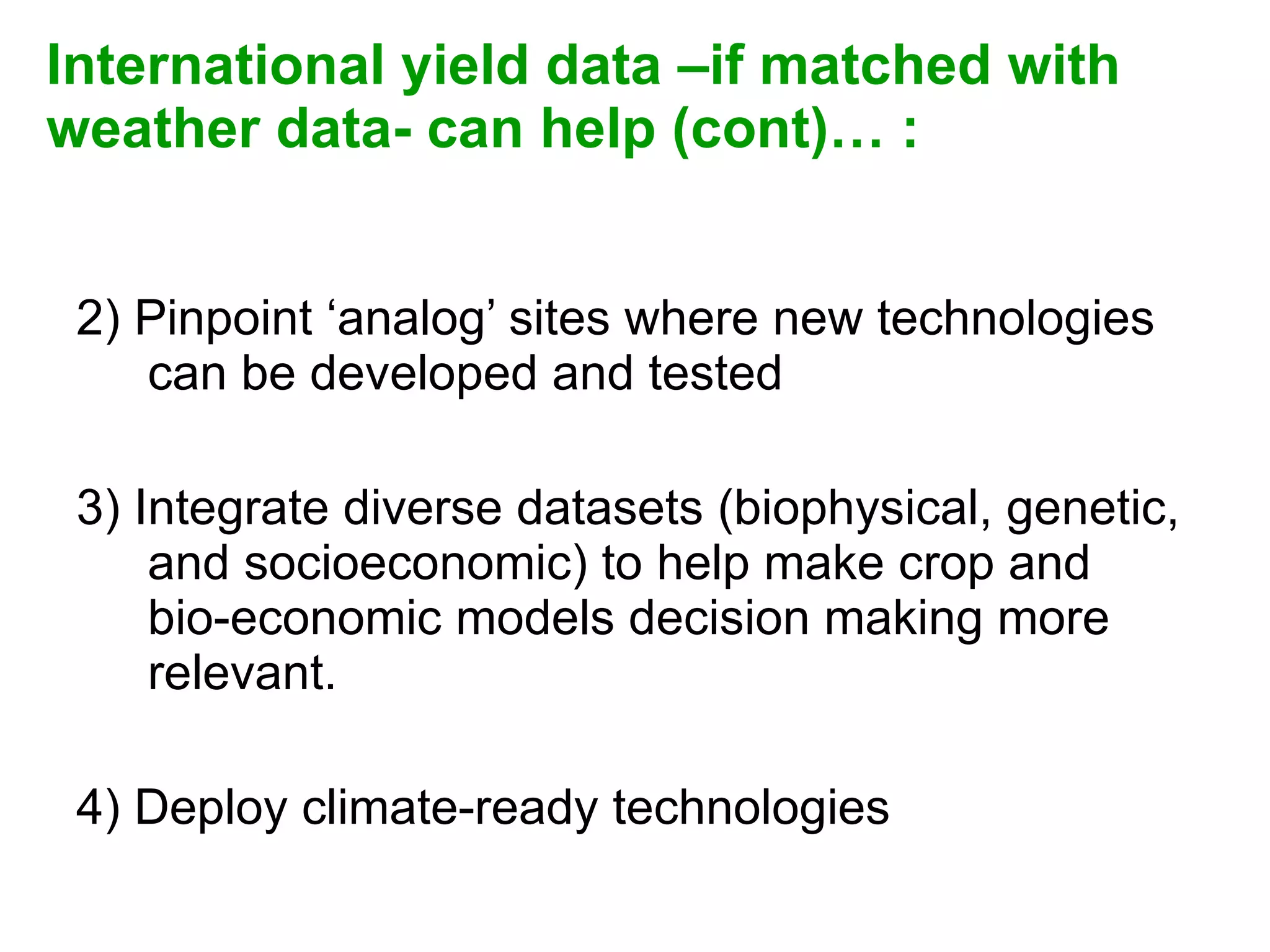 International yield data –if matched with weather data- can help (cont)… :

2) Pinpoint ‘analog’ sites where new technologies can be developed and tested

3) Integrate diverse datasets (biophysical, genetic, and socioeconomic) to help make crop and bio-economic models decision making more relevant.

4) Deploy climate-ready technologies